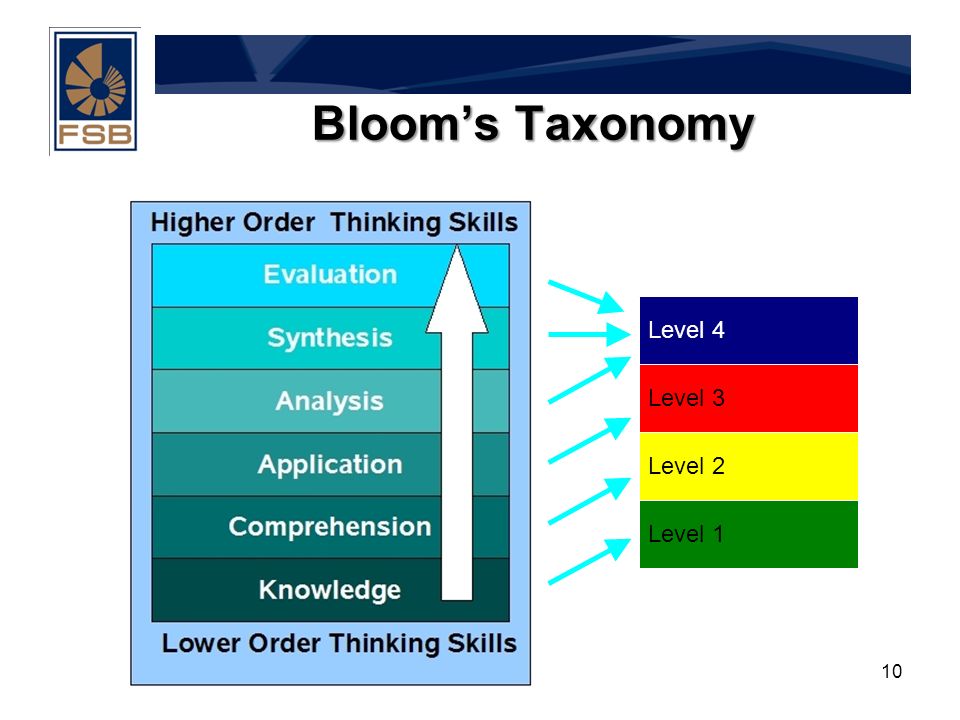 FSB

Bloom's Taxonomy

Higher Order Thinking Skills

Evaluation

Synthesis

Analysis

Application

Comprehension

Knowledge

Lower Order Thinking Skills

Level 4

Level 3

Level 2

Level 1

10